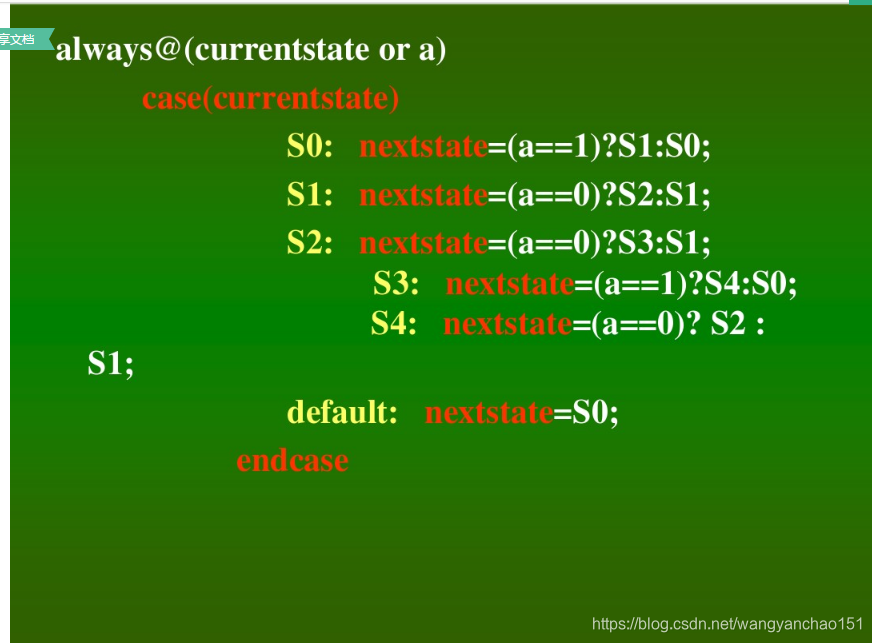 享文档

always@(currentstate or a)

case(currentstate)

S0: nextstate=(a==1)?S1:S0;

S1: nextstate=(a==0)?S2:S1;

S2: nextstate=(a==0)?S3:S1;

S3: nextstate=(a==1)?S4:S0;

S4: nextstate=(a==0)? S2 : S1;

default: nextstate=S0;

endcase

https://blog.csdn.net/wangyanchao151